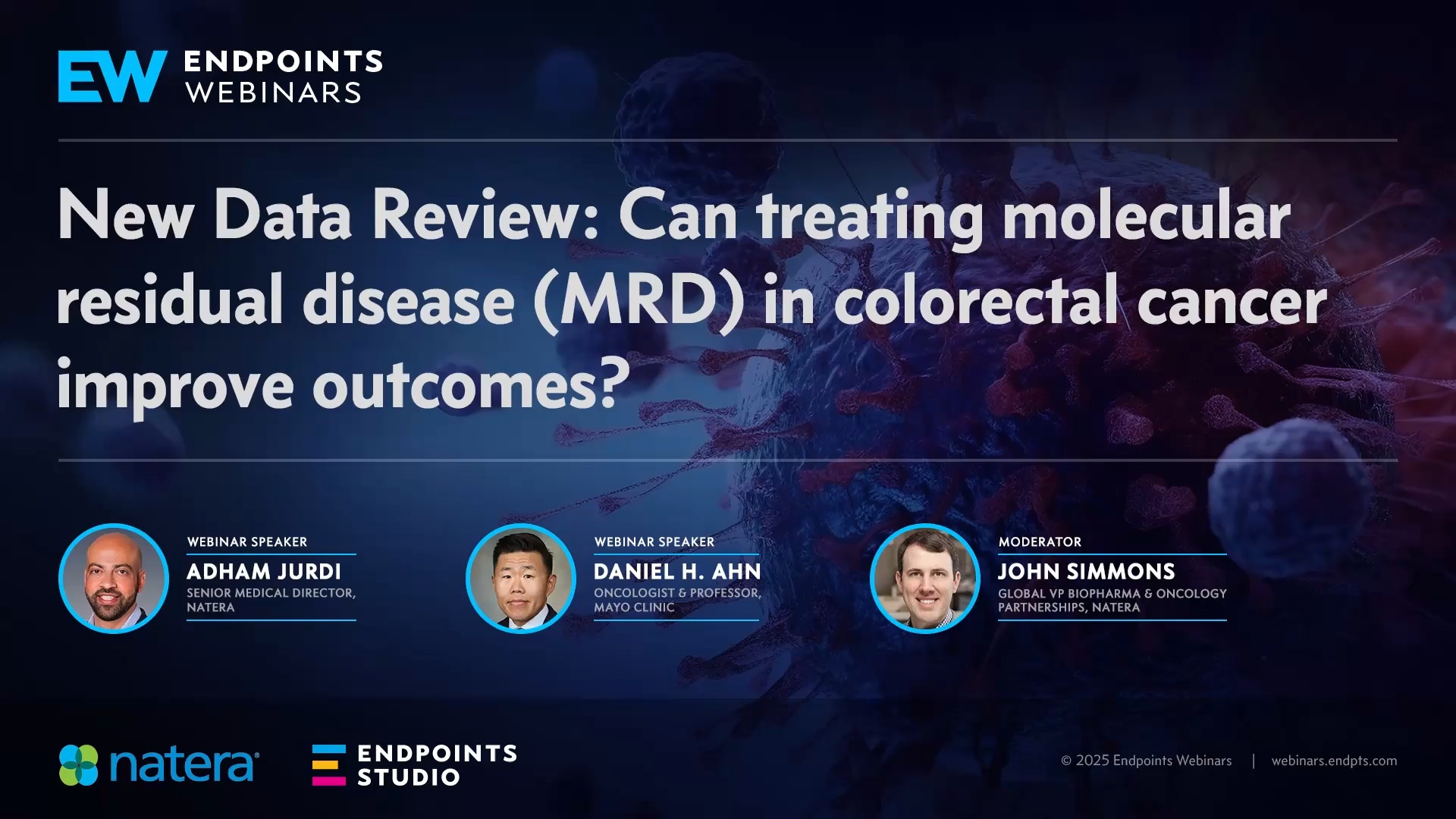 EW ENDPOINTS WEBINARS

New Data Review: Can treating molecular residual disease (MRD) in colorectal cancer improve outcomes?

WEBINAR SPEAKER
ADHAM JURDI
SENIOR MEDICAL DIRECTOR, NATERA

WEBINAR SPEAKER
DANIEL H. AHN
ONCOLOGIST & PROFESSOR, MAYO CLINIC

MODERATOR
JOHN SIMMONS
GLOBAL VP BIOPHARMA & ONCOLOGY PARTNERSHIPS, NATERA

natera

ENDPOINTS STUDIO

© 2025 Endpoints Webinars | webinars.endpts.com